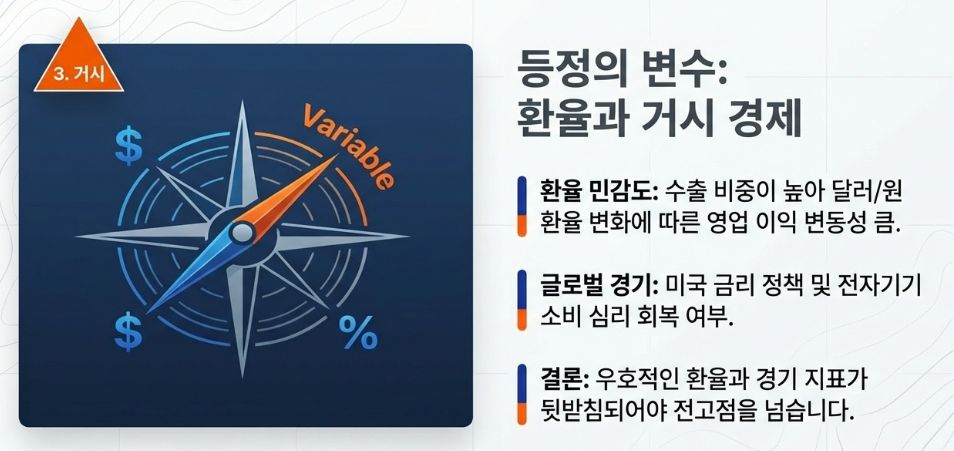 3. 거시

Variable

$

$

%

등정의 변수:
환율과 거시 경제

환율 민감도: 수출 비중이 높아 달러/원 환율 변화에 따른 영업 이익 변동성 큼.

글로벌 경기: 미국 금리 정책 및 전자기기 소비 심리 회복 여부.

결론: 우호적인 환율과 경기 지표가 뒷받침되어야 전고점을 넘습니다.